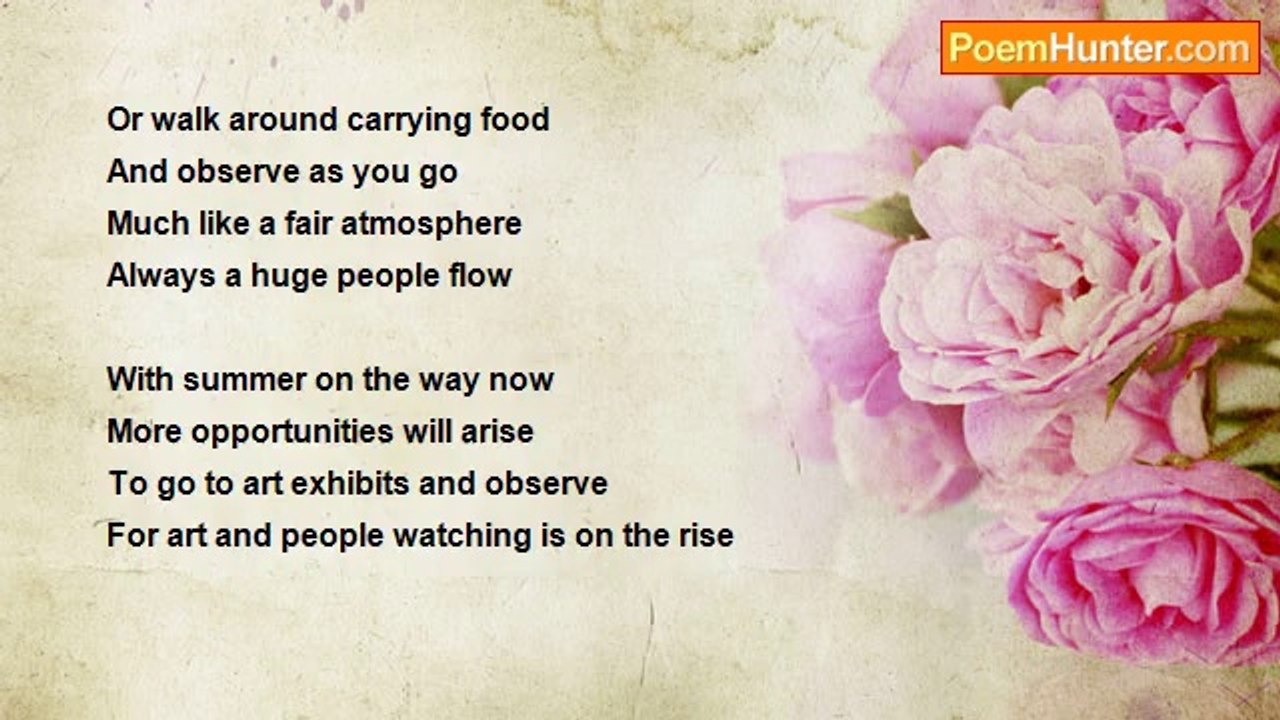 PoemHunter.com

Or walk around carrying food
And observe as you go
Much like a fair atmosphere
Always a huge people flow

With summer on the way now
More opportunities will arise
To go to art exhibits and observe
For art and people watching is on the rise